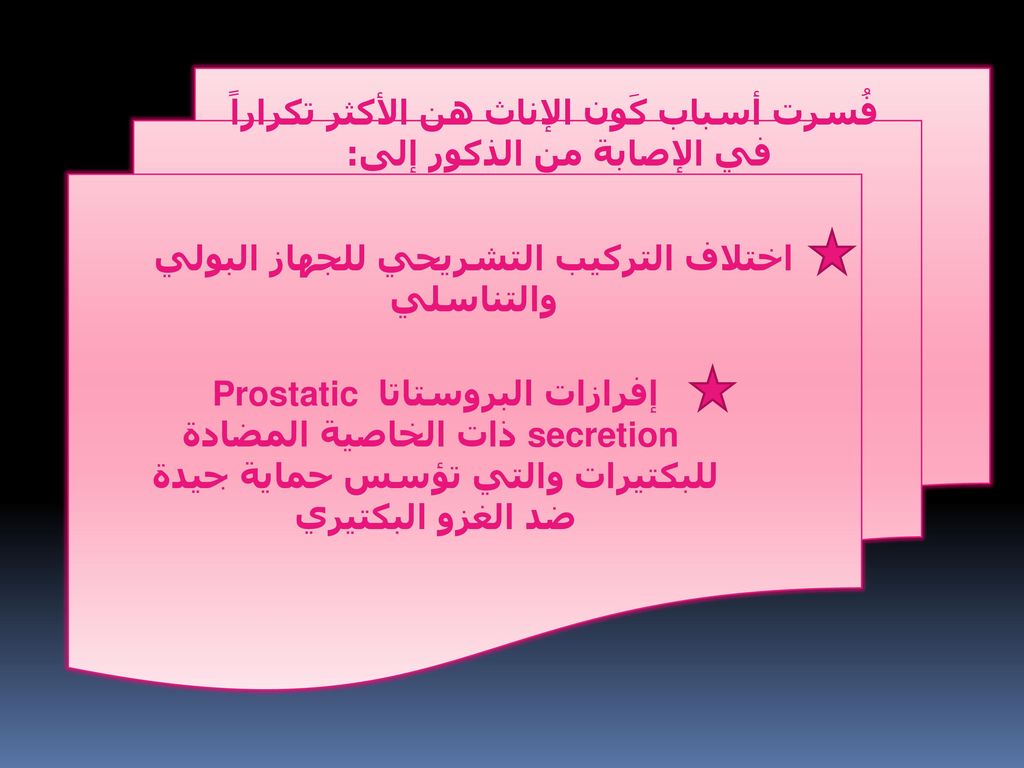 فُسرت أسباب كَون الإناث هن الأكثر تكراراً في الإصابة من الذكور إلى:

اختلاف التركيب التشريحي للجهاز البولي والتناسلي

إفرازات البروستاتا Prostatic secretion ذات الخاصية المضادة للبكتيرات والتي تؤسس حماية جيدة ضد الغزو البكتيري